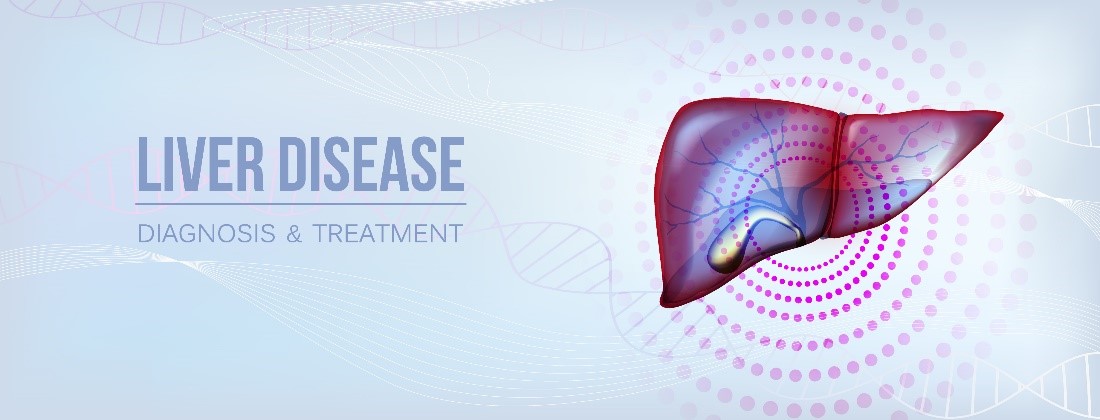 LIVER DISEASE

DIAGNOSIS & TREATMENT